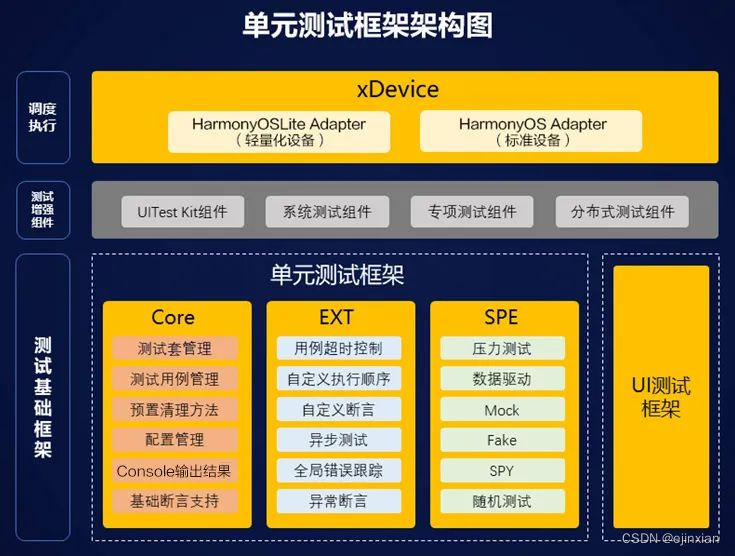 单元测试框架架构图

调度执行

xDevice

HarmonyOSLite Adapter
（轻量化设备）

HarmonyOS Adapter
（标准设备）

测试增强组件

UITest Kit组件

系统测试组件

专项测试组件

分布式测试组件

测试基础框架

单元测试框架

Core

测试套管理

测试用例管理

预置清理方法

配置管理

Console输出结果

基础断言支持

EXT

用例超时控制

自定义执行顺序

自定义断言

异步测试

全局错误跟踪

异常断言

SPE

压力测试

数据驱动

Mock

Fake

SPY

随机测试

UI测试框架

CSDN @ejinxian